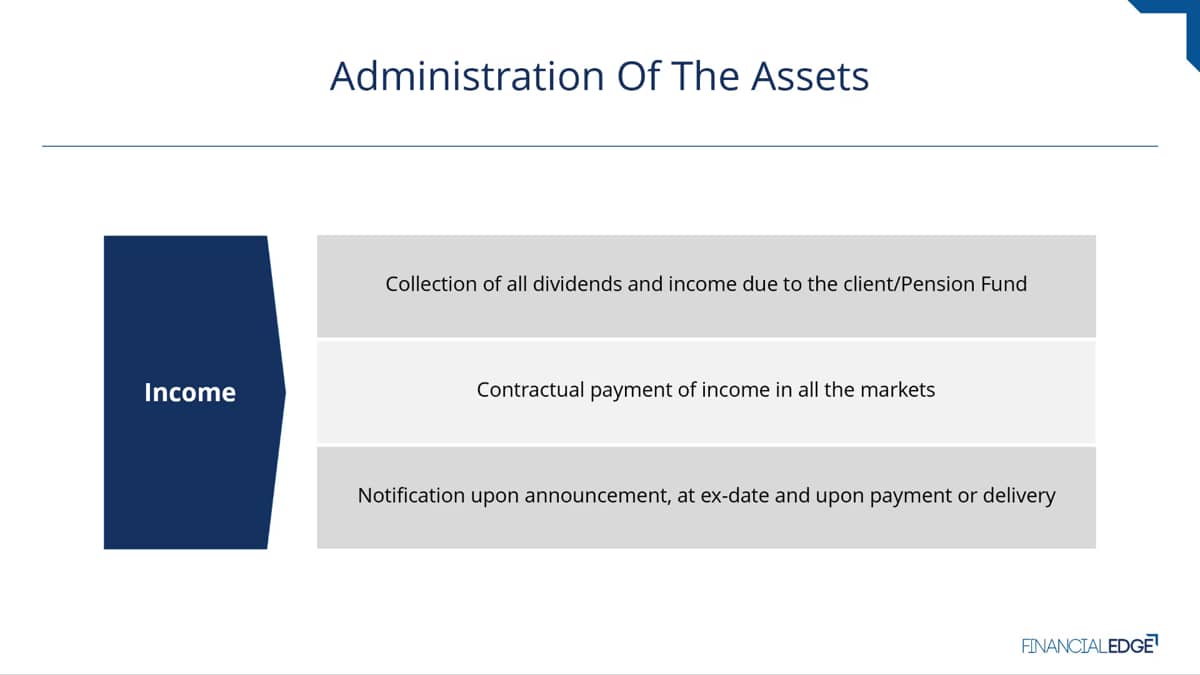 Administration Of The Assets

Income

Collection of all dividends and income due to the client/Pension Fund

Contractual payment of income in all the markets

Notification upon announcement, at ex-date and upon payment or delivery

FINANCIALEDGE